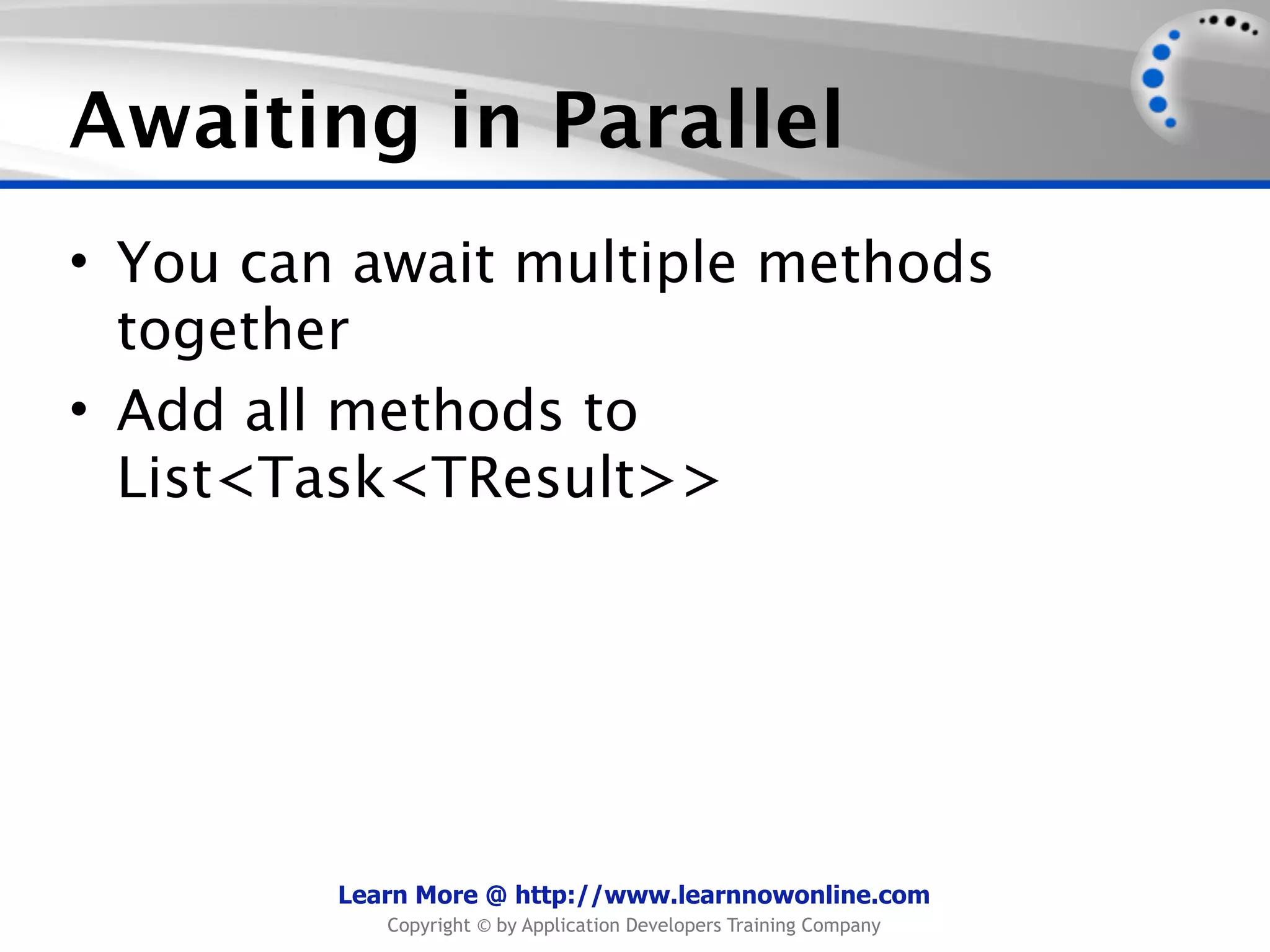 Awaiting in Parallel

• You can await multiple methods together

• Add all methods to List<Task<TResult>>

Learn More @ http://www.learnnowonline.com

Copyright © by Application Developers Training Company